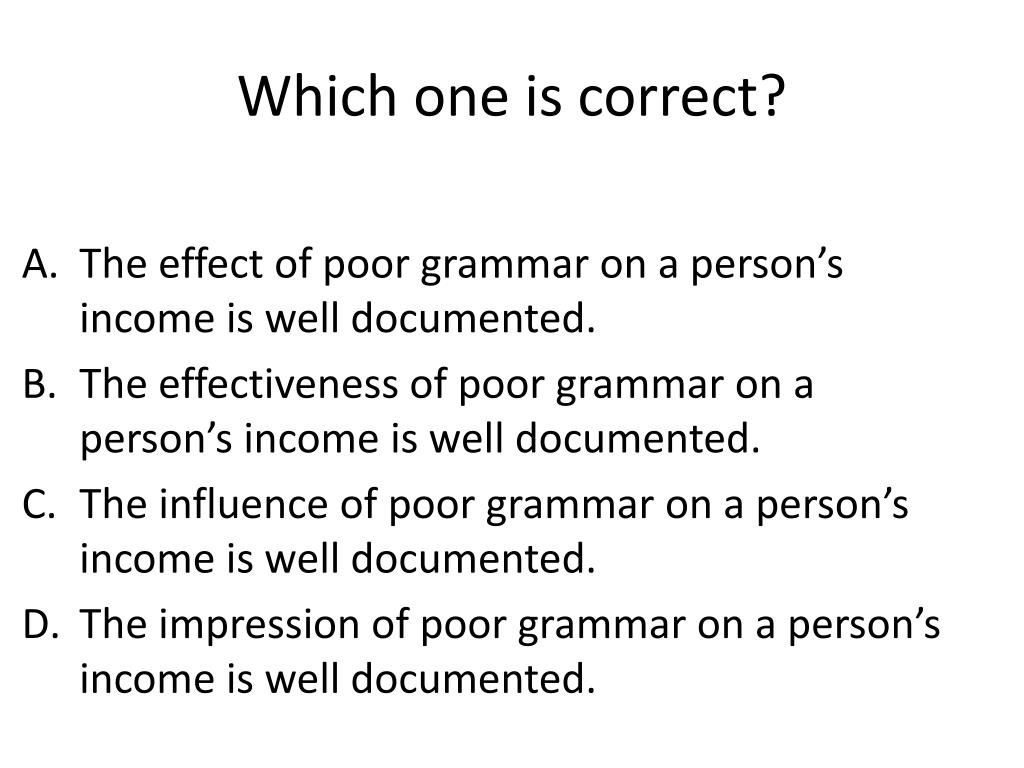 Which one is correct?

A. The effect of poor grammar on a person’s income is well documented.
B. The effectiveness of poor grammar on a person’s income is well documented.
C. The influence of poor grammar on a person’s income is well documented.
D. The impression of poor grammar on a person’s income is well documented.